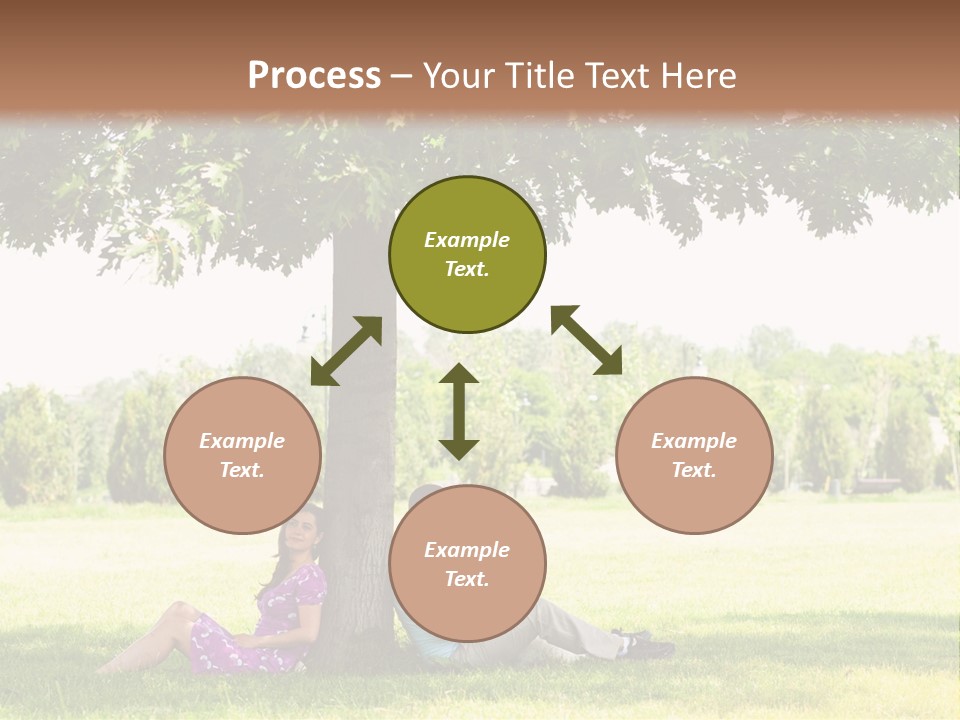 Process – Your Title Text Here

Example Text.

Example Text.

Example Text.

Example Text.